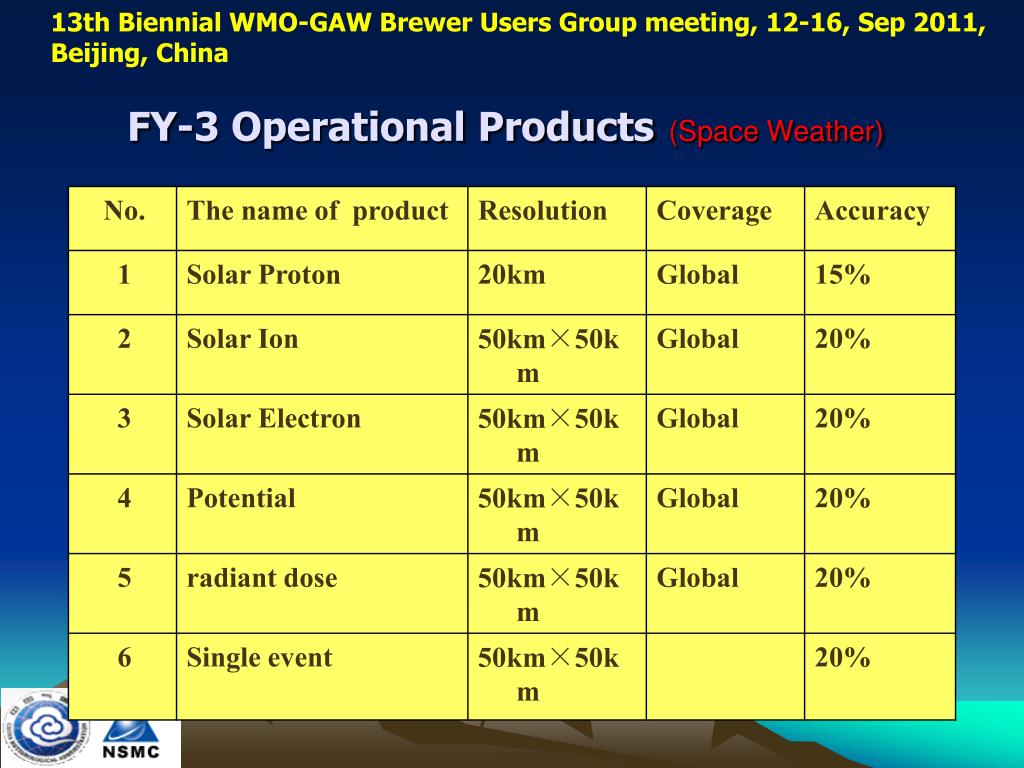 13th Biennial WMO-GAW Brewer Users Group meeting, 12-16, Sep 2011, Beijing, China

FY-3 Operational Products (Space Weather)

| No. | The name of product | Resolution | Coverage | Accuracy |
|---|---|---|---|---|
| 1 | Solar Proton | 20km | Global | 15% |
| 2 | Solar Ion | 50km×50km | Global | 20% |
| 3 | Solar Electron | 50km×50km | Global | 20% |
| 4 | Potential | 50km×50km | Global | 20% |
| 5 | radiant dose | 50km×50km | Global | 20% |
| 6 | Single event | 50km×50km | | 20% |

NSMC